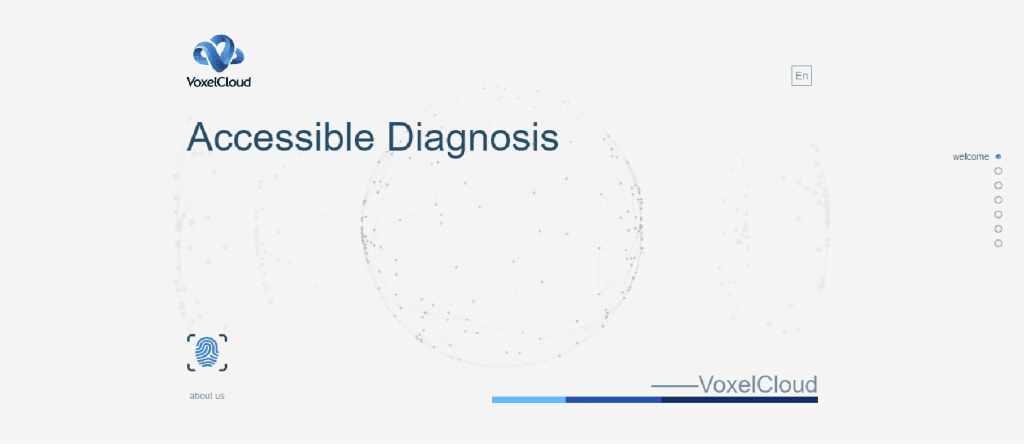 VoxelCloud

En

Accessible Diagnosis

welcome

about us

——VoxelCloud